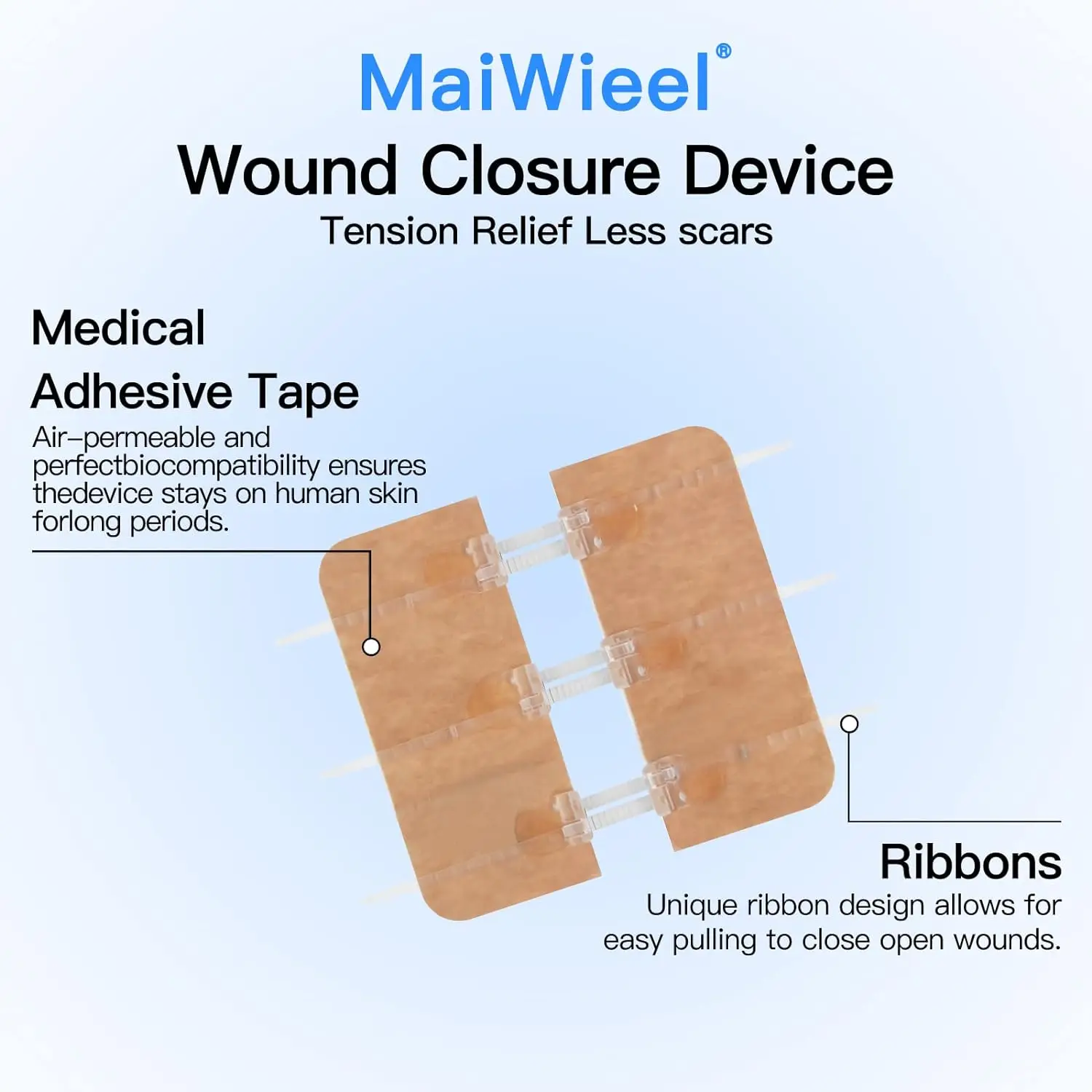 MaiWieel®

Wound Closure Device

Tension Relief Less scars

Medical Adhesive Tape

Air–permeable and perfectbiocompatibility ensures thedevice stays on human skin forlong periods.

Ribbons

Unique ribbon design allows for easy pulling to close open wounds.